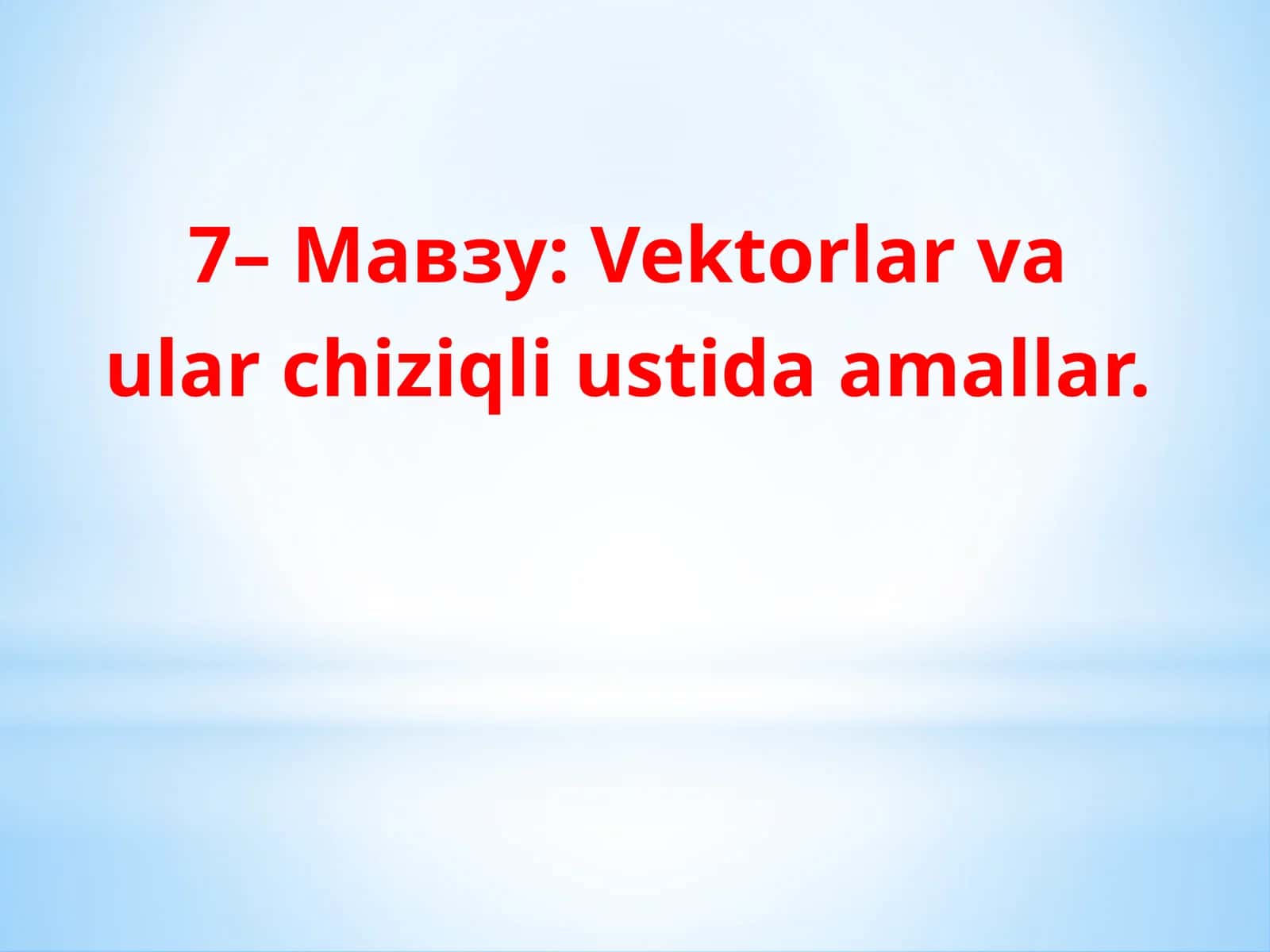 7– Мавзу: Vektorlar va ular chiziqli ustida amallar.